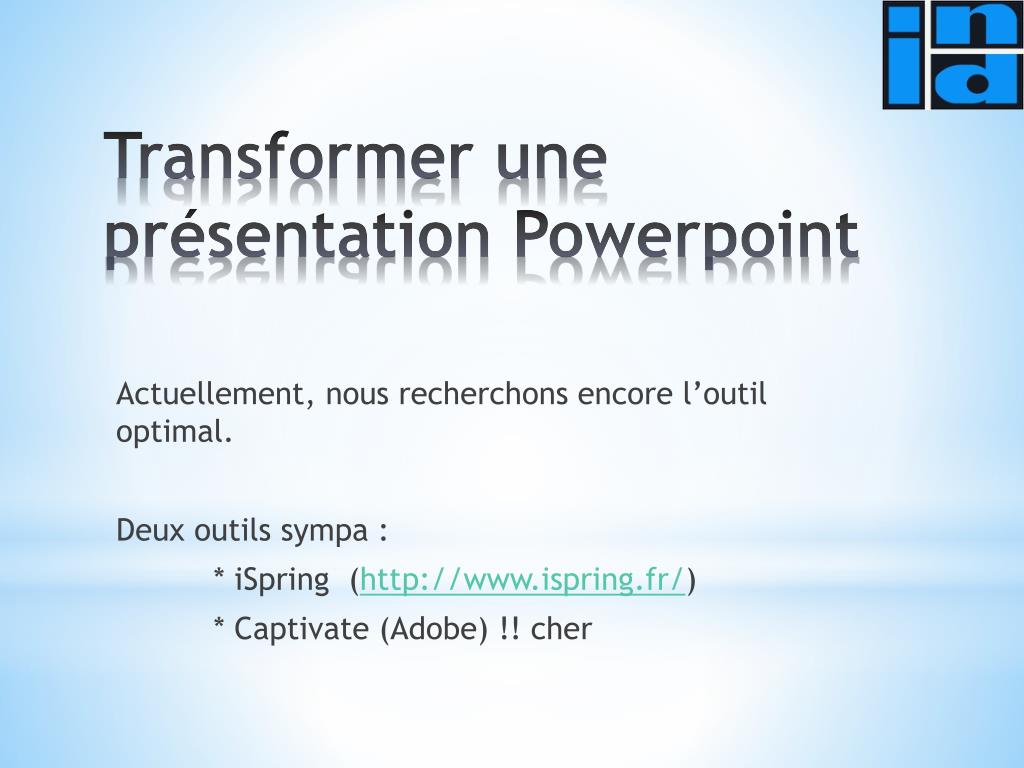 inda

Transformer une présentation Powerpoint

Actuellement, nous recherchons encore l’outil optimal.

Deux outils sympa :
* iSpring (http://www.ispring.fr/)
* Captivate (Adobe) !! cher